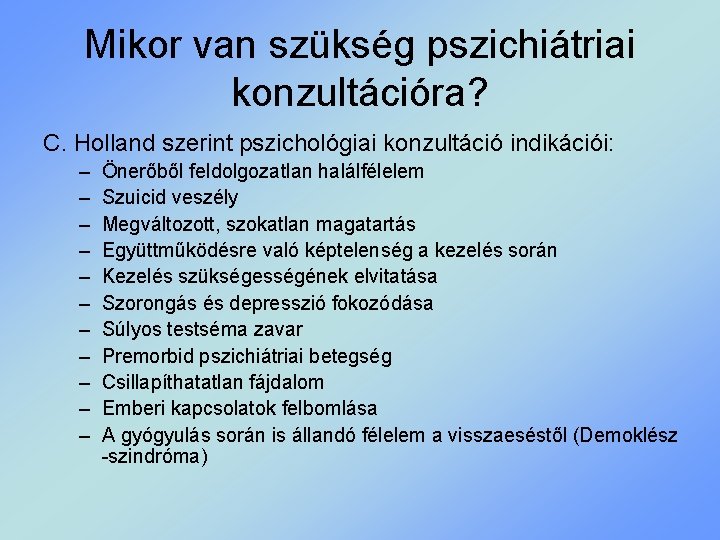 Mikor van szükség pszichiátriai konzultációra?

C. Holland szerint pszichológiai konzultáció indikációi:

– Önerőből feldolgozatlan halálfélelem
– Szuicid veszély
– Megváltozott, szokatlan magatartás
– Együttműködésre való képtelenség a kezelés során
– Kezelés szükségességének elvitatása
– Szorongás és depresszió fokozódása
– Súlyos testséma zavar
– Premorbid pszichiátriai betegség
– Csillapíthatatlan fájdalom
– Emberi kapcsolatok felbomlása
– A gyógyulás során is állandó félelem a visszaeséstől (Demoklész -szindróma)